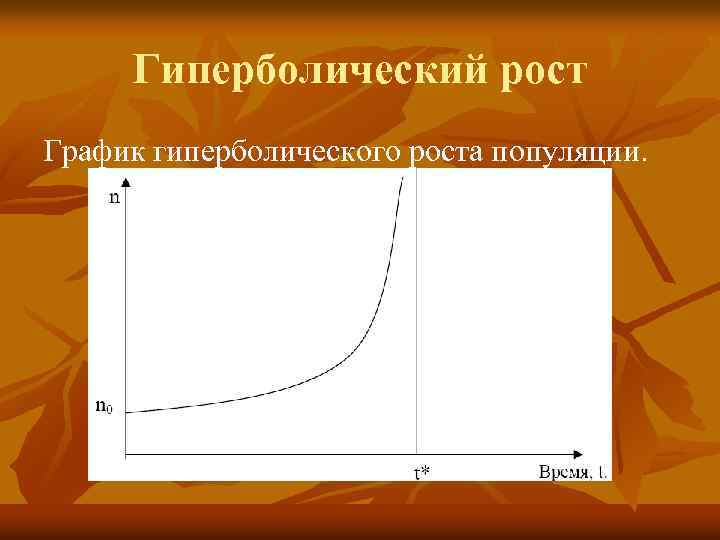 Гиперболический рост

График гиперболического роста популяции.

n

$n_0$

t*

Время, t.